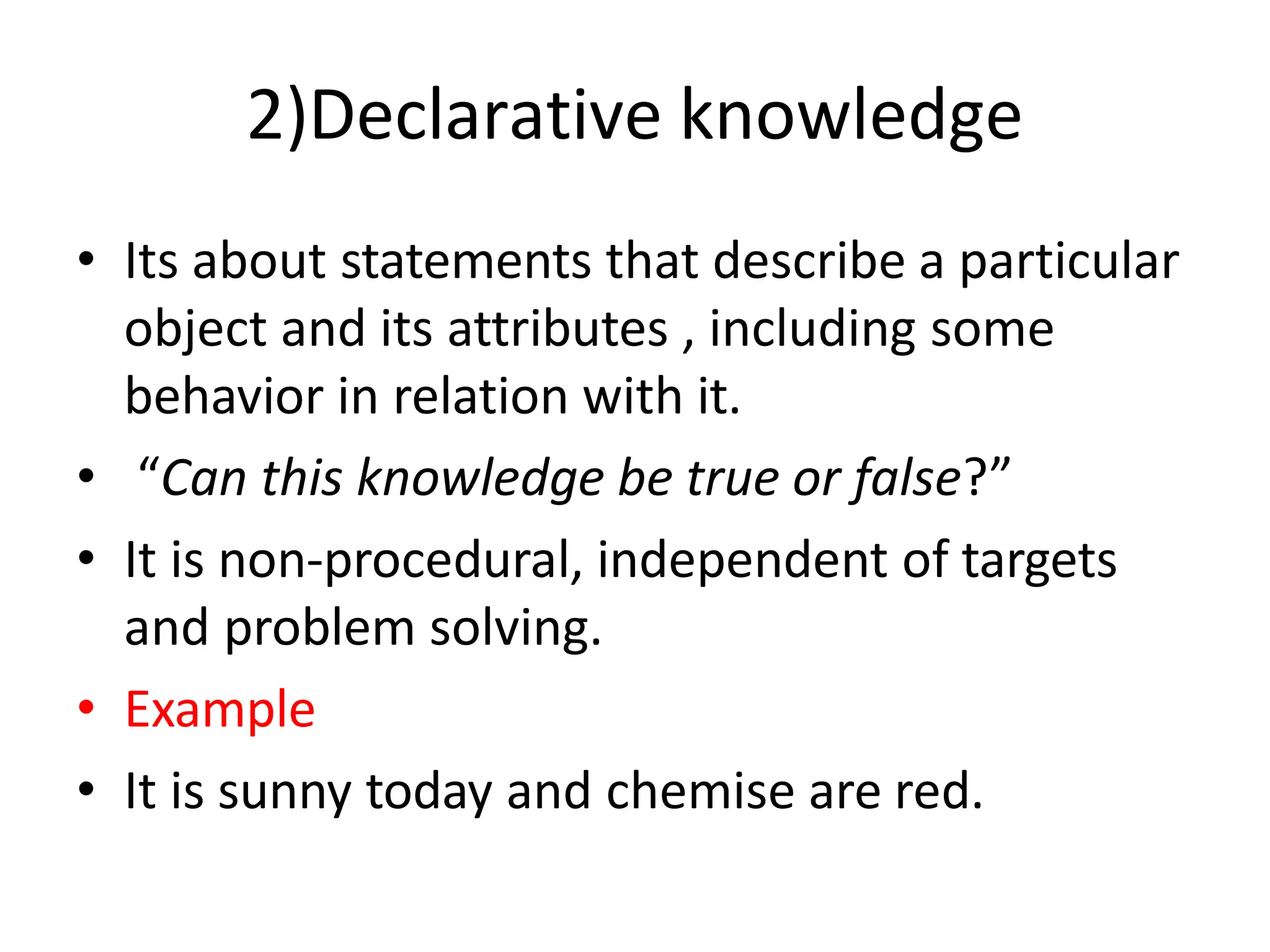 2)Declarative knowledge

• Its about statements that describe a particular object and its attributes , including some behavior in relation with it.

• “Can this knowledge be true or false?”

• It is non-procedural, independent of targets and problem solving.

• Example

• It is sunny today and chemise are red.